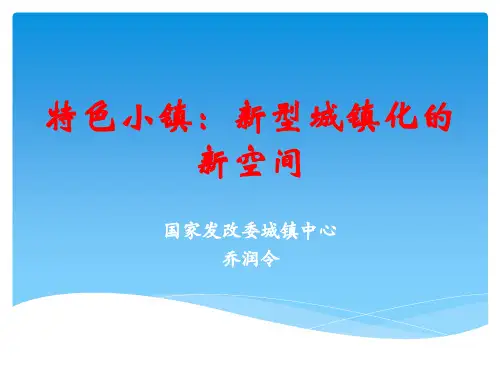 特色小镇：新型城镇化的新空间

国家发改委城镇中心
乔润令